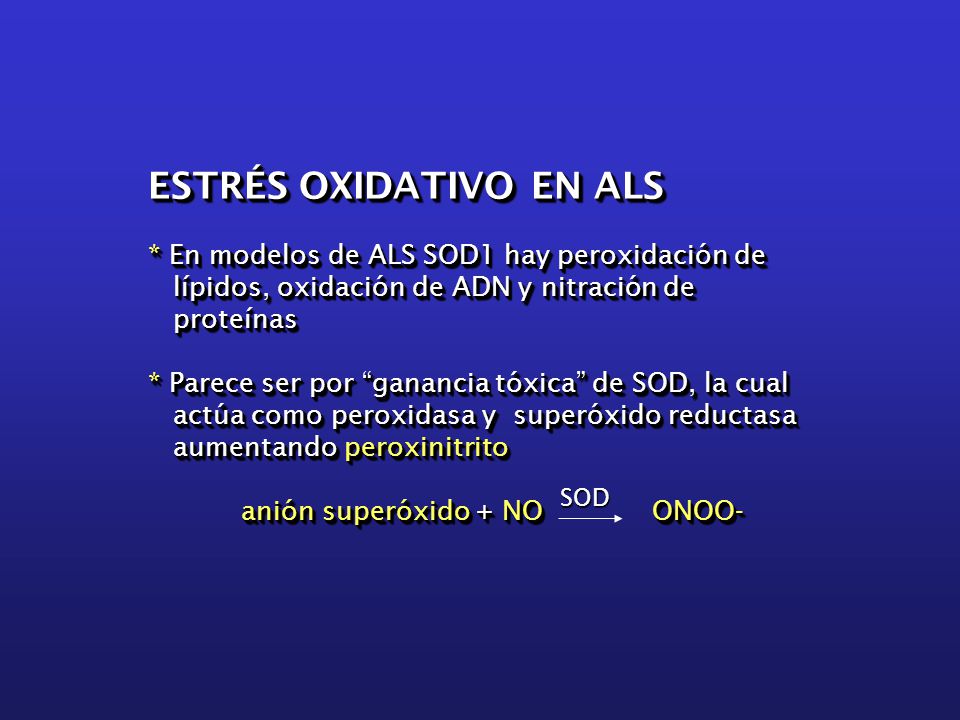 ESTRÉS OXIDATIVO EN ALS

* En modelos de ALS SOD1 hay peroxidación de lípidos, oxidación de ADN y nitración de proteínas

* Parece ser por “ganancia tóxica” de SOD, la cual actúa como peroxidasa y superóxido reductasa aumentando peroxinitrito

anión superóxido + NO $\xrightarrow{SOD}$ ONOO-